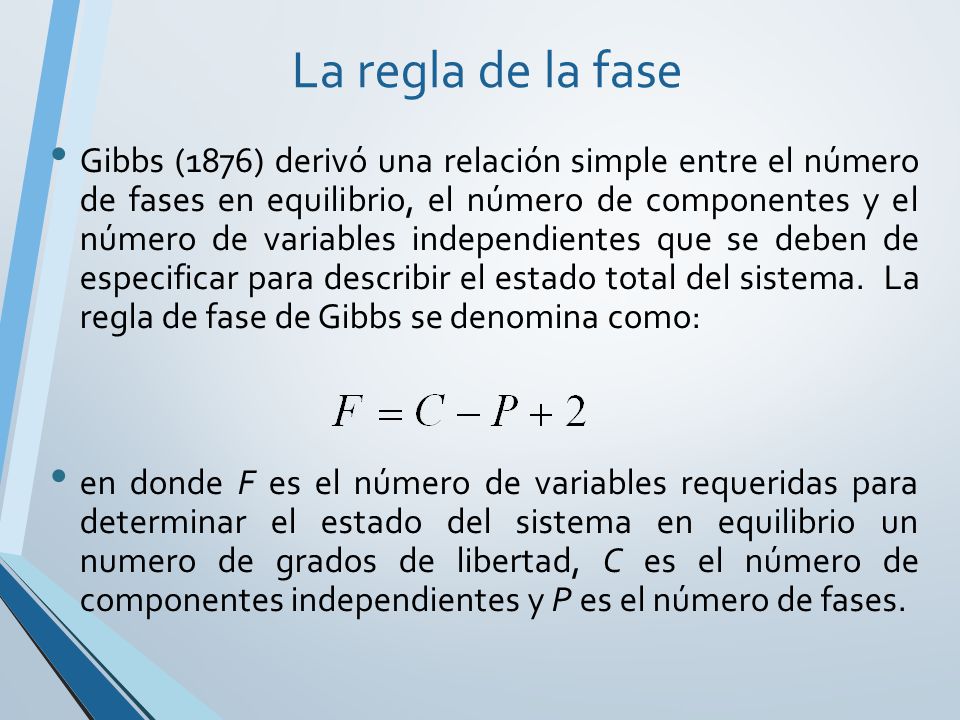 La regla de la fase

• Gibbs (1876) derivó una relación simple entre el número de fases en equilibrio, el número de componentes y el número de variables independientes que se deben de especificar para describir el estado total del sistema. La regla de fase de Gibbs se denomina como:

$F = C - P + 2$

• en donde $F$ es el número de variables requeridas para determinar el estado del sistema en equilibrio un numero de grados de libertad, $C$ es el número de componentes independientes y $P$ es el número de fases.